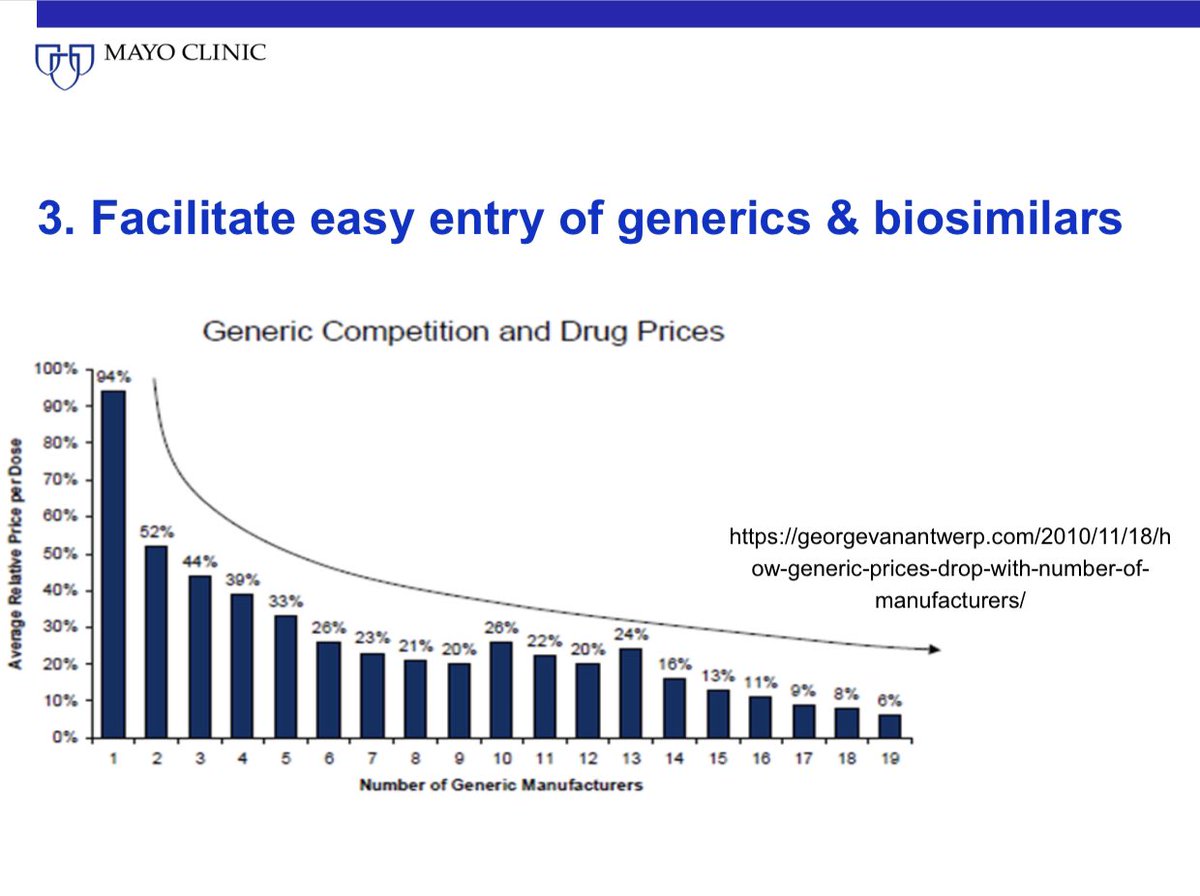 MAYO CLINIC

3. Facilitate easy entry of generics & biosimilars

Generic Competition and Drug Prices

Average Relative Price per Dose

100%
90%
80%
70%
60%
50%
40%
30%
20%
10%
0%

94%
52%
44%
39%
33%
26%
23%
21%
20%
26%
22%
20%
24%
16%
13%
11%
9%
8%
6%

1 2 3 4 5 6 7 8 9 10 11 12 13 14 15 16 17 18 19

Number of Generic Manufacturers

https://georgevanantwerp.com/2010/11/18/how-generic-prices-drop-with-number-of-manufacturers/